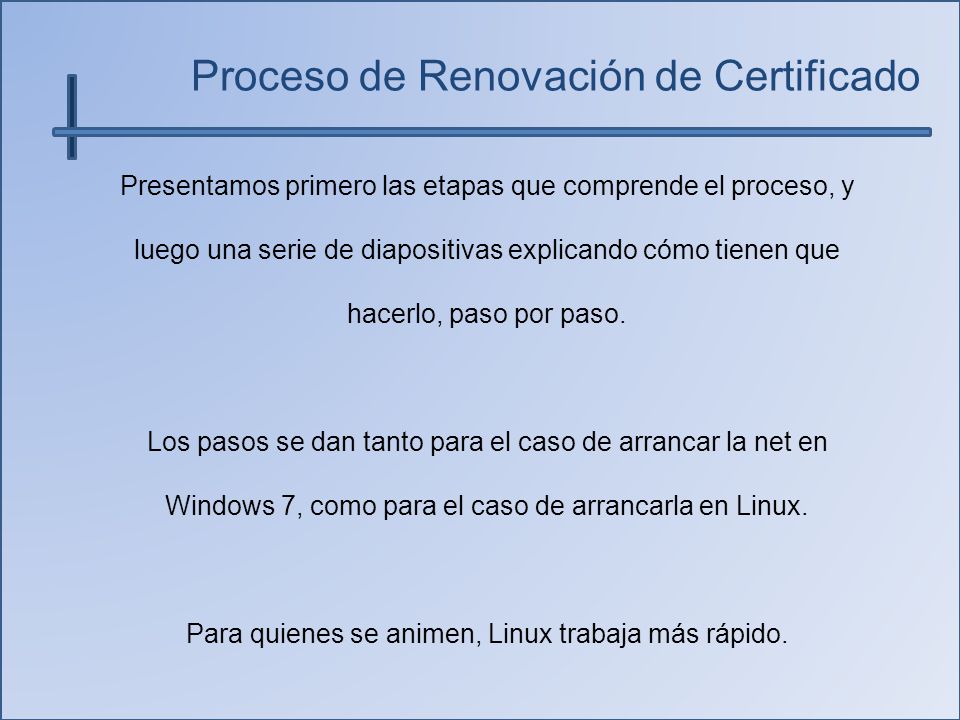 Proceso de Renovación de Certificado

Presentamos primero las etapas que comprende el proceso, y luego una serie de diapositivas explicando cómo tienen que hacerlo, paso por paso.

Los pasos se dan tanto para el caso de arrancar la net en Windows 7, como para el caso de arrancarla en Linux.

Para quienes se animen, Linux trabaja más rápido.